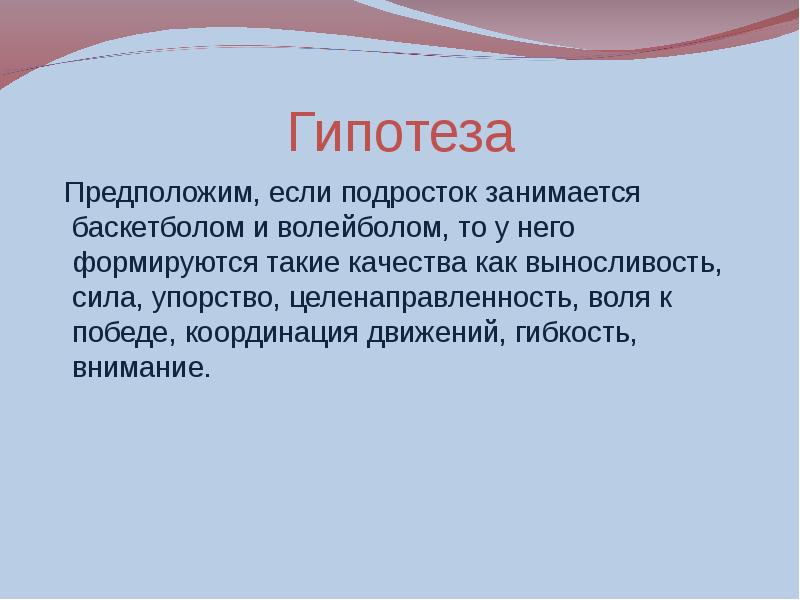 Гипотеза

Предположим, если подросток занимается баскетболом и волейболом, то у него формируются такие качества как выносливость, сила, упорство, целенаправленность, воля к победе, координация движений, гибкость, внимание.